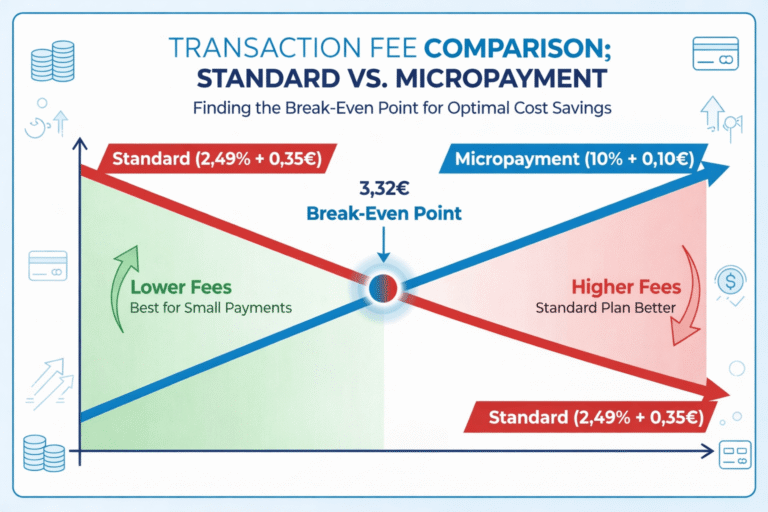 TRANSACTION FEE COMPARISON;
STANDARD VS. MICROPAYMENT

Finding the Break-Even Point for Optimal Cost Savings

Standard (2,49% + 0,35€)

Micropayment (10% + 0,10€)

3,32€
Break-Even Point

Lower Fees
Best for Small Payments

Higher Fees
Standard Plan Better

Standard (2,49% + 0,35€)